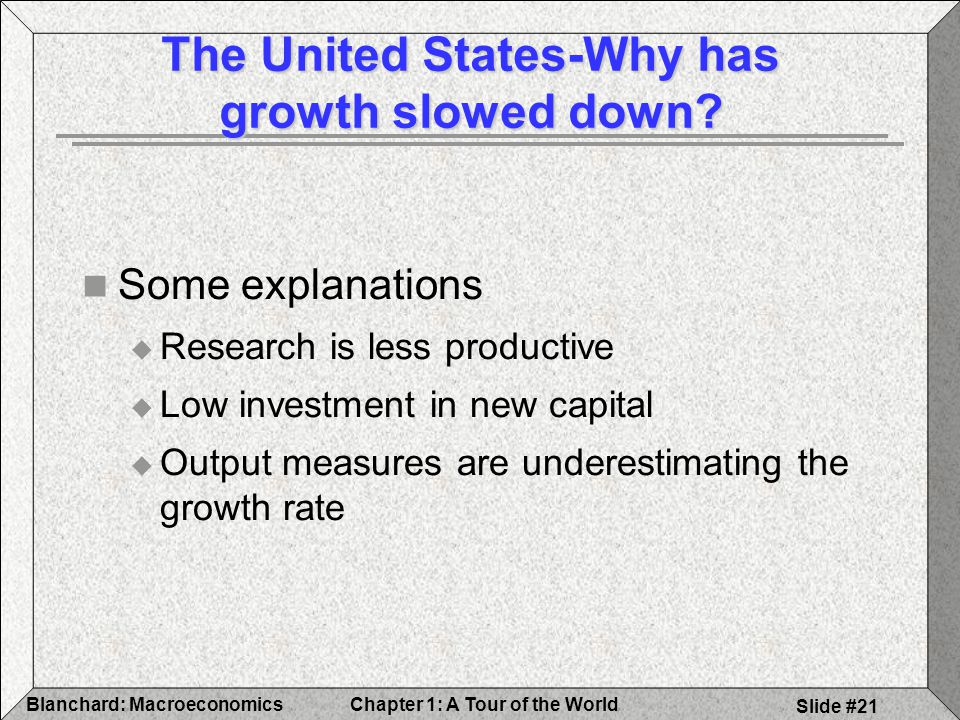 The United States-Why has growth slowed down?

Some explanations

Research is less productive

Low investment in new capital

Output measures are underestimating the growth rate

Blanchard: Macroeconomics

Chapter 1: A Tour of the World

Slide #21